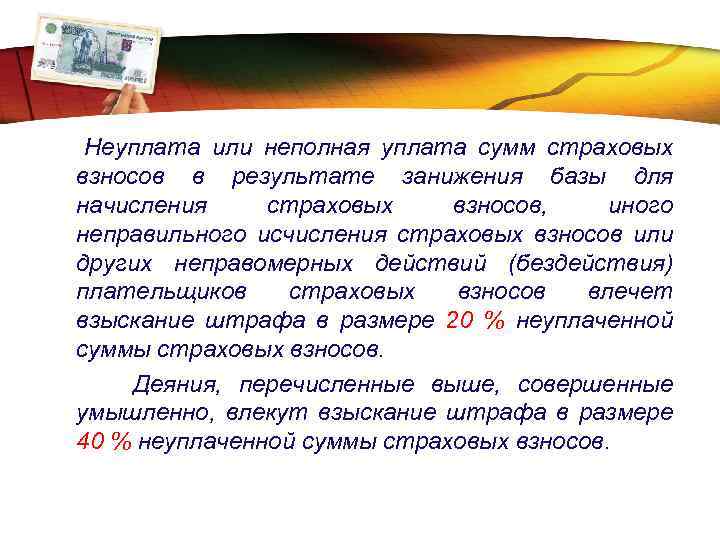 Неуплата или неполная уплата сумм страховых взносов в результате занижения базы для начисления страховых взносов, иного неправильного исчисления страховых взносов или других неправомерных действий (бездействия) плательщиков страховых взносов влечет взыскание штрафа в размере 20 % неуплаченной суммы страховых взносов.

Деяния, перечисленные выше, совершенные умышленно, влекут взыскание штрафа в размере 40 % неуплаченной суммы страховых взносов.